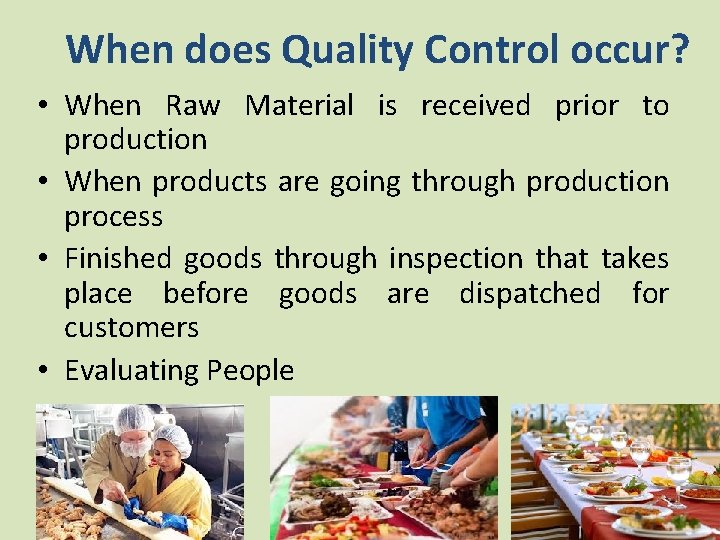 When does Quality Control occur?

• When Raw Material is received prior to production

• When products are going through production process

• Finished goods through inspection that takes place before goods are dispatched for customers

• Evaluating People